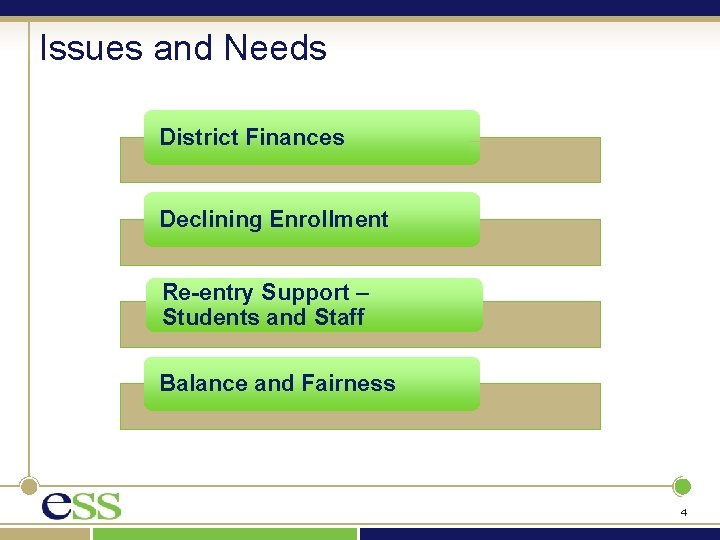 Issues and Needs

District Finances

Declining Enrollment

Re-entry Support – Students and Staff

Balance and Fairness

ess

4